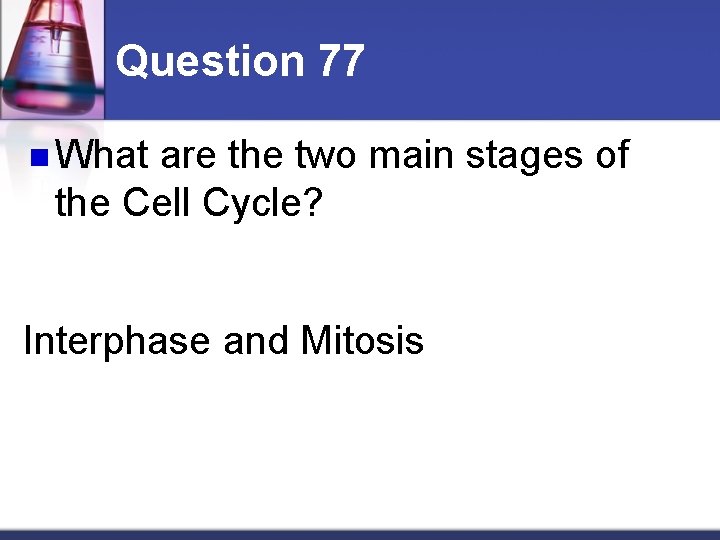 Question 77

What are the two main stages of the Cell Cycle?

Interphase and Mitosis